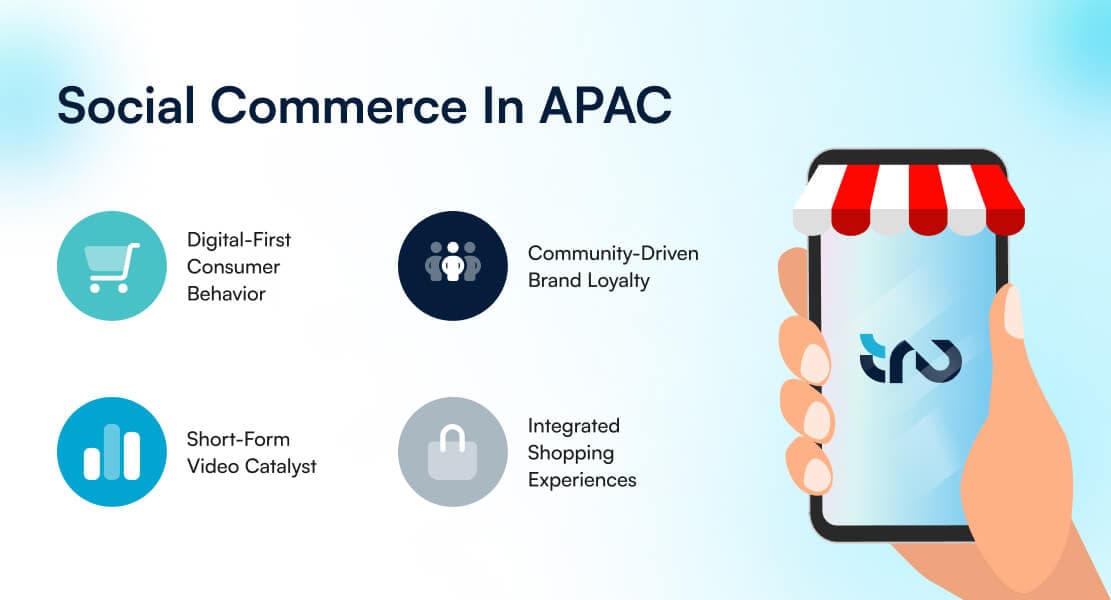 Social Commerce In APAC

Digital-First Consumer Behavior

Community-Driven Brand Loyalty

Short-Form Video Catalyst

Integrated Shopping Experiences